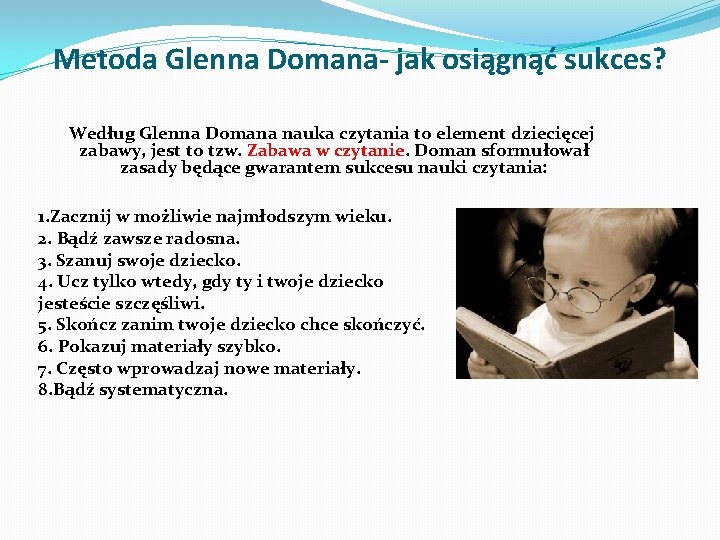 Metoda Glenna Domana- jak osiągnąć sukces?

Według Glenna Domana nauka czytania to element dziecięcej zabawy, jest to tzw. Zabawa w czytanie. Doman sformułował zasady będące gwarantem sukcesu nauki czytania:

1.Zacznij w możliwie najmłodszym wieku.
2. Bądź zawsze radosna.
3. Szanuj swoje dziecko.
4. Ucz tylko wtedy, gdy ty i twoje dziecko jesteście szczęśliwi.
5. Skończ zanim twoje dziecko chce skończyć.
6. Pokazuj materiały szybko.
7. Często wprowadzaj nowe materiały.
8.Bądź systematyczna.